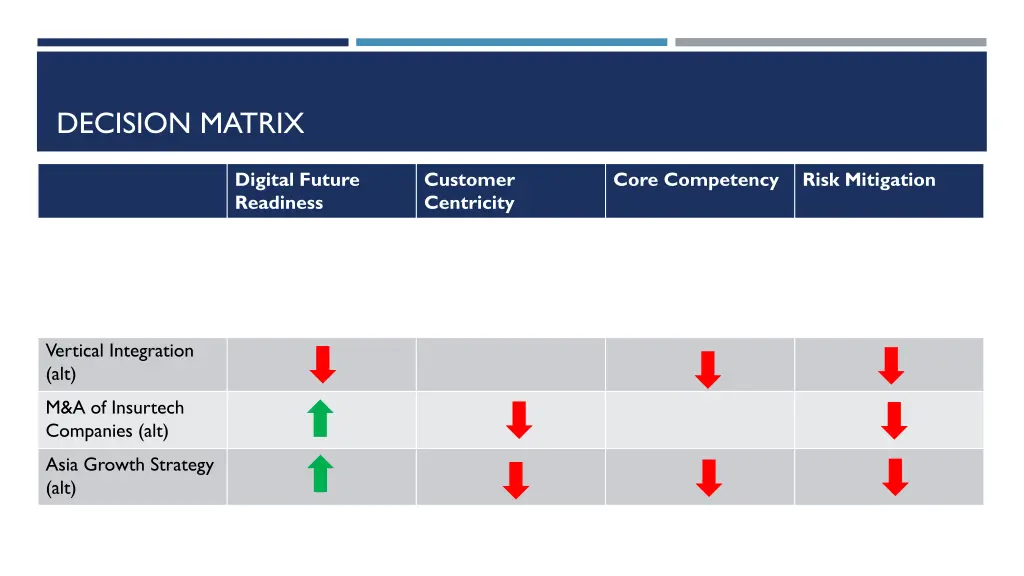 DECISION MATRIX

| | Digital Future Readiness | Customer Centricity | Core Competency | Risk Mitigation |
|---|---|---|---|---|
| Vertical Integration (alt) | | | | |
| M&A of Insurtech Companies (alt) | | | | |
| Asia Growth Strategy (alt) | | | | |